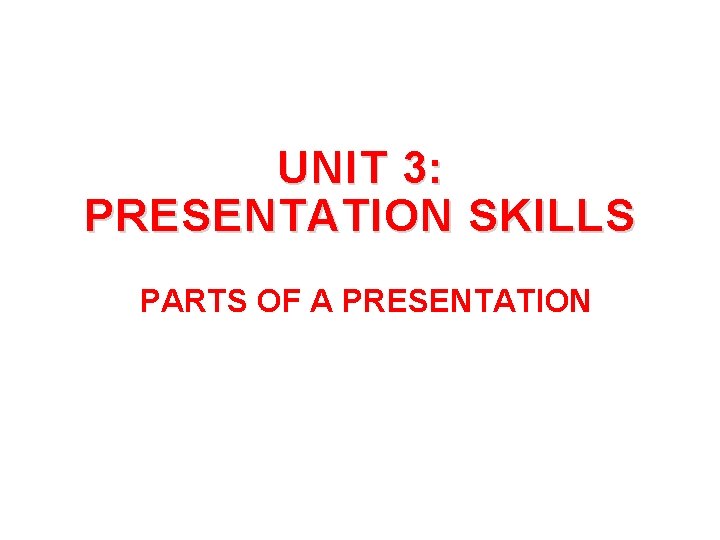 UNIT 3:
PRESENTATION SKILLS

PARTS OF A PRESENTATION